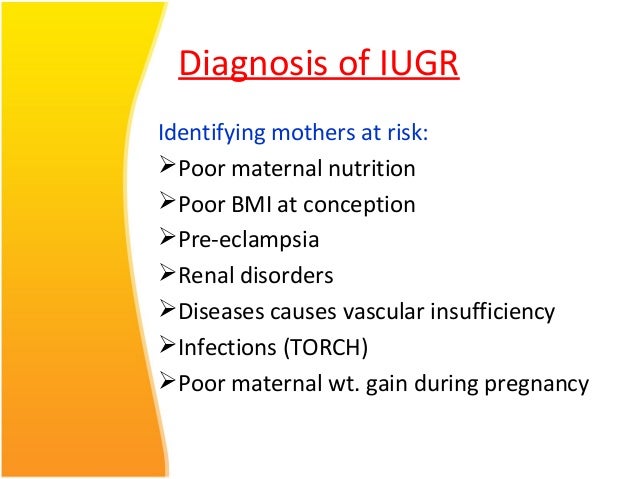 Diagnosis of IUGR

Identifying mothers at risk:
➢Poor maternal nutrition
➢Poor BMI at conception
➢Pre-eclampsia
➢Renal disorders
➢Diseases causes vascular insufficiency
➢Infections (TORCH)
➢Poor maternal wt. gain during pregnancy